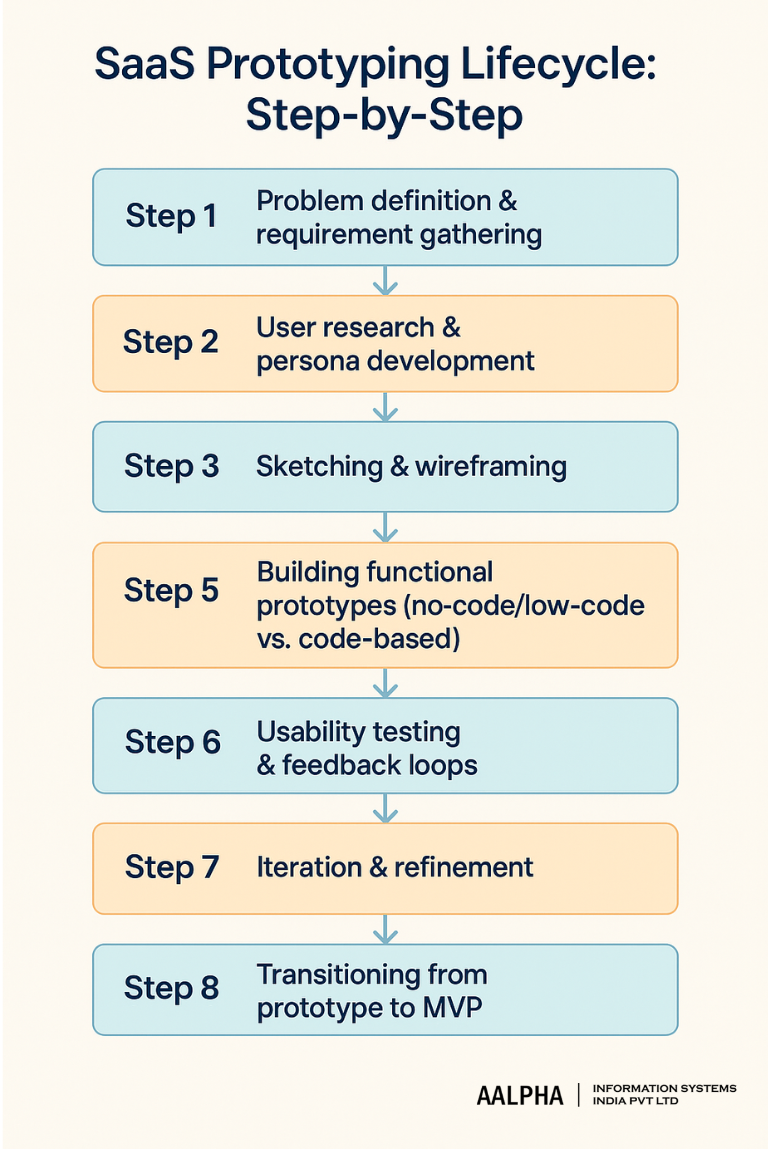 SaaS Prototyping Lifecycle: Step-by-Step

Step 1 Problem definition & requirement gathering

Step 2 User research & persona development

Step 3 Sketching & wireframing

Step 5 Building functional prototypes (no-code/low-code vs. code-based)

Step 6 Usability testing & feedback loops

Step 7 Iteration & refinement

Step 8 Transitioning from prototype to MVP

AALPHA | INFORMATION SYSTEMS INDIA PVT LTD